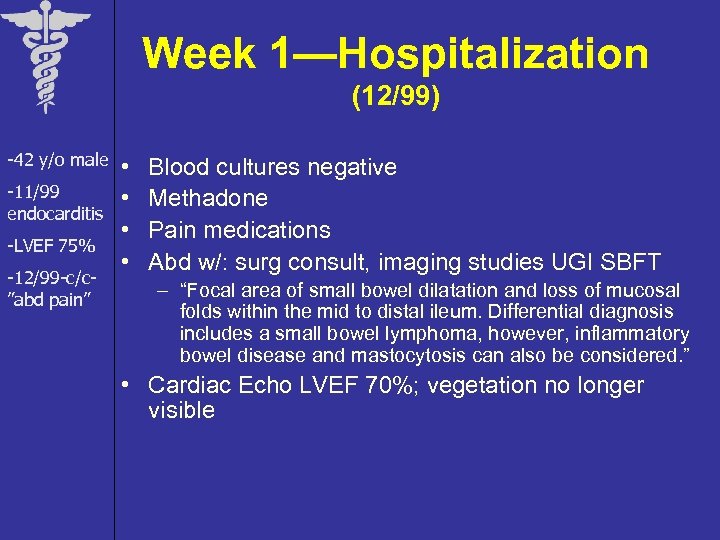 Week 1—Hospitalization
(12/99)

-42 y/o male

-11/99 endocarditis

-LVEF 75%

-12/99-c/c-"abd pain"

• Blood cultures negative
• Methadone
• Pain medications
• Abd w/: surg consult, imaging studies UGI SBFT
– "Focal area of small bowel dilatation and loss of mucosal folds within the mid to distal ileum. Differential diagnosis includes a small bowel lymphoma, however, inflammatory bowel disease and mastocytosis can also be considered."
• Cardiac Echo LVEF 70%; vegetation no longer visible